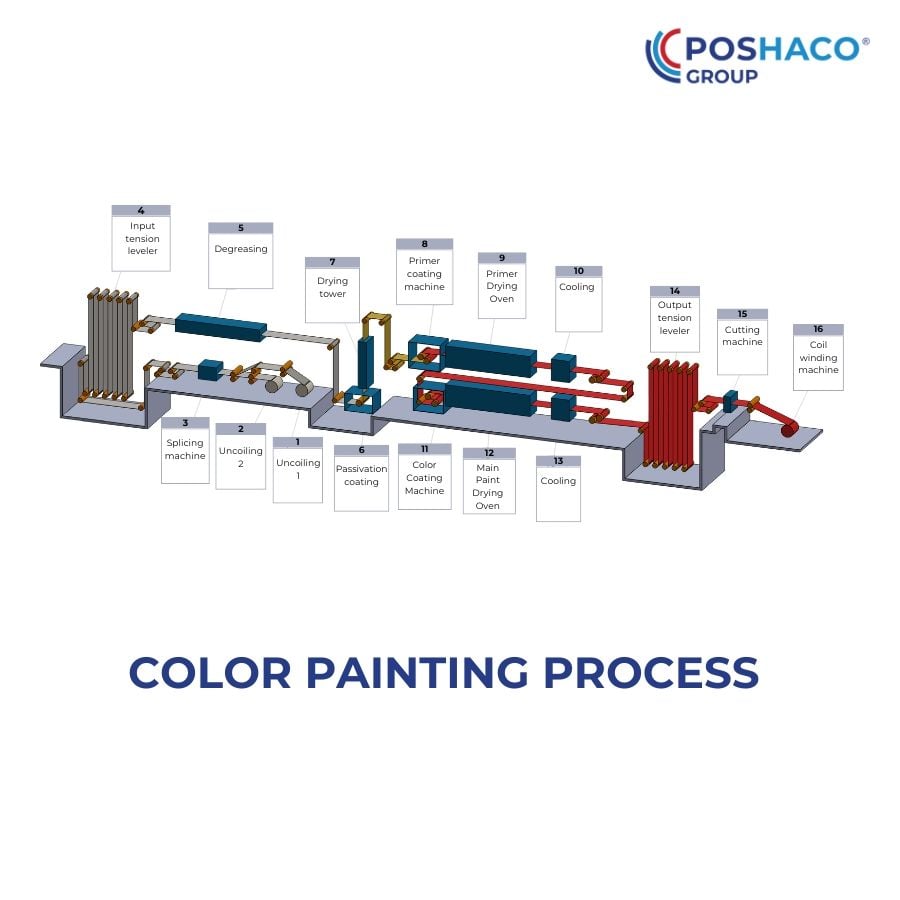 POSHACO®
GROUP

4
Input tension leveler

5
Degreasing

7
Drying tower

8
Primer coating machine

9
Primer Drying Oven

10
Cooling

14
Output tension leveler

15
Cutting machine

16
Coil winding machine

3
Splicing machine

2
Uncoiling 2

1
Uncoiling 1

6
Passivation coating

11
Color Coating Machine

12
Main Paint Drying Oven

13
Cooling

COLOR PAINTING PROCESS